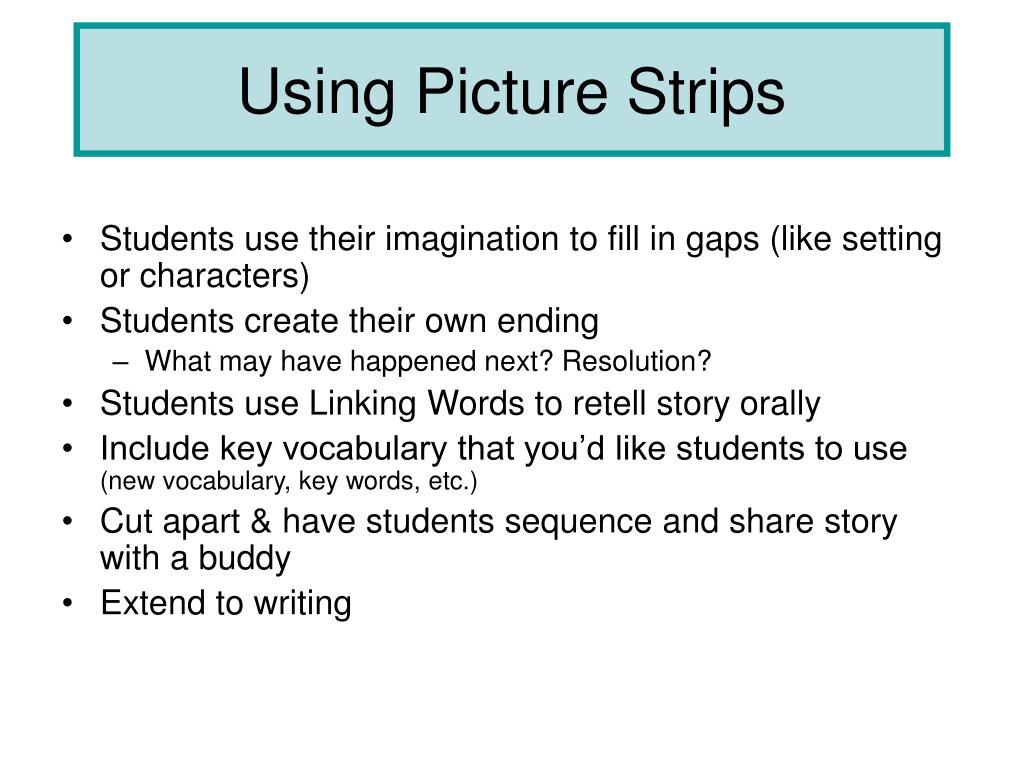 Using Picture Strips

• Students use their imagination to fill in gaps (like setting or characters)
• Students create their own ending
 – What may have happened next? Resolution?
• Students use Linking Words to retell story orally
• Include key vocabulary that you'd like students to use (new vocabulary, key words, etc.)
• Cut apart & have students sequence and share story with a buddy
• Extend to writing